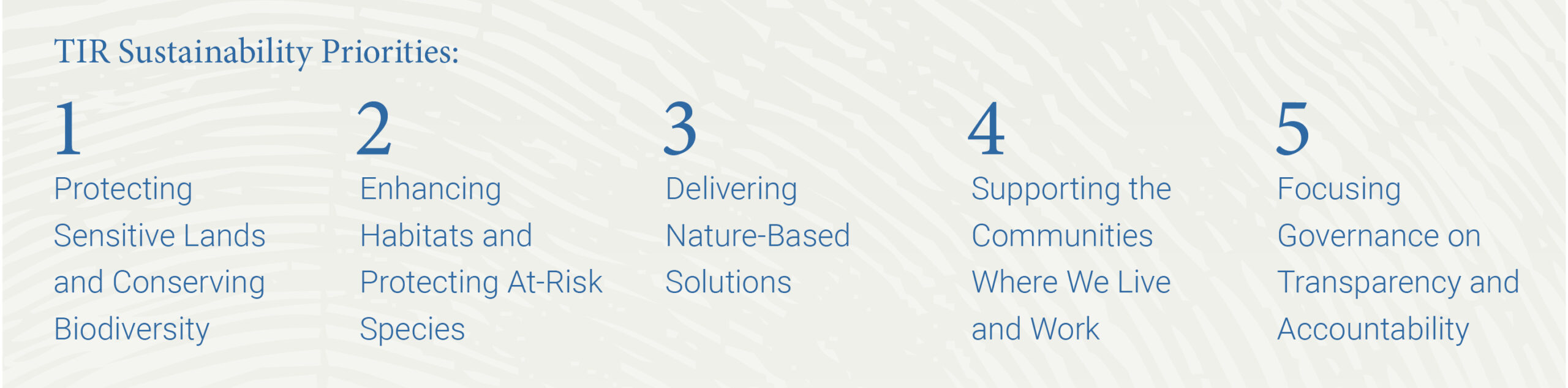 TIR Sustainability Priorities:

1
Protecting Sensitive Lands and Conserving Biodiversity

2
Enhancing Habitats and Protecting At-Risk Species

3
Delivering Nature-Based Solutions

4
Supporting the Communities Where We Live and Work

5
Focusing Governance on Transparency and Accountability